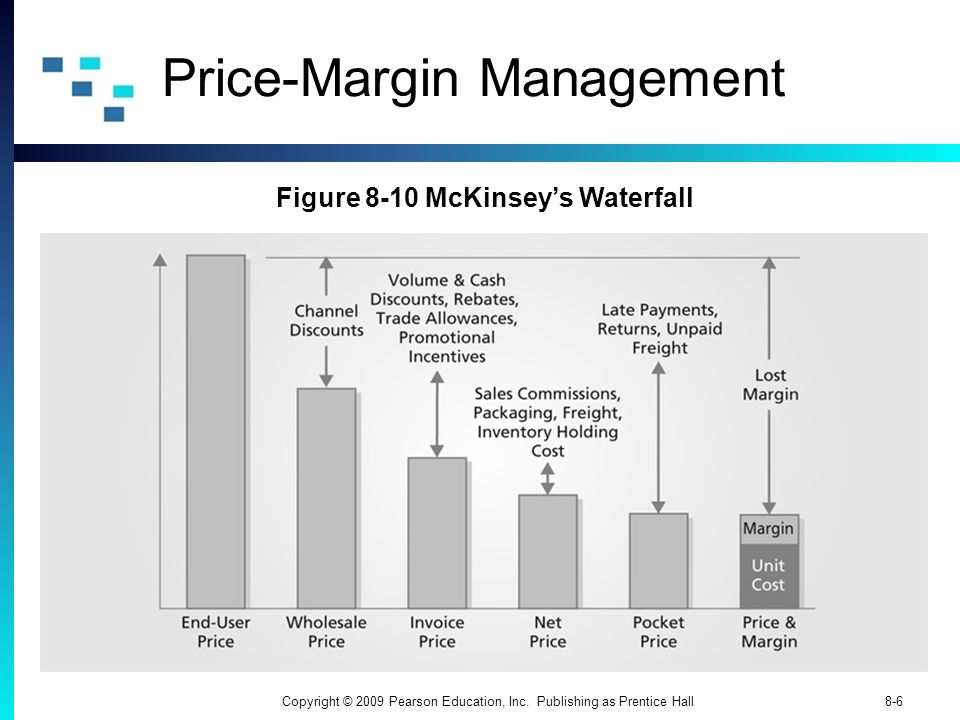 Price-Margin Management

Figure 8-10 McKinsey's Waterfall

Channel Discounts

Volume & Cash Discounts, Rebates, Trade Allowances, Promotional Incentives

Sales Commissions, Packaging, Freight, Inventory Holding Cost

Late Payments, Returns, Unpaid Freight

Lost Margin

Margin

Unit Cost

End-User Price

Wholesale Price

Invoice Price

Net Price

Pocket Price

Price & Margin

Copyright © 2009 Pearson Education, Inc. Publishing as Prentice Hall

8-6